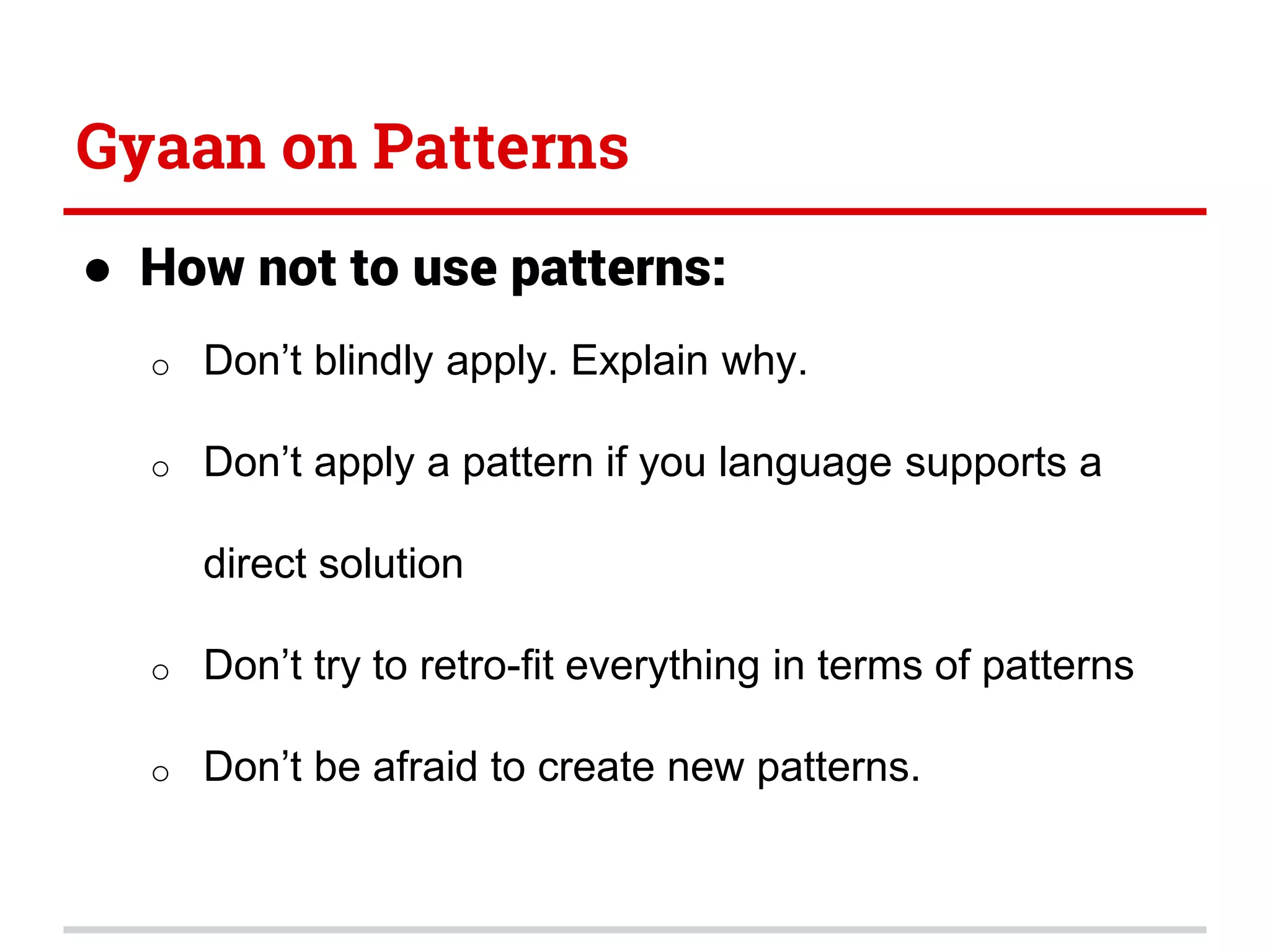 Gyaan on Patterns

● How not to use patterns:

○ Don’t blindly apply. Explain why.

○ Don’t apply a pattern if you language supports a direct solution

○ Don’t try to retro-fit everything in terms of patterns

○ Don’t be afraid to create new patterns.